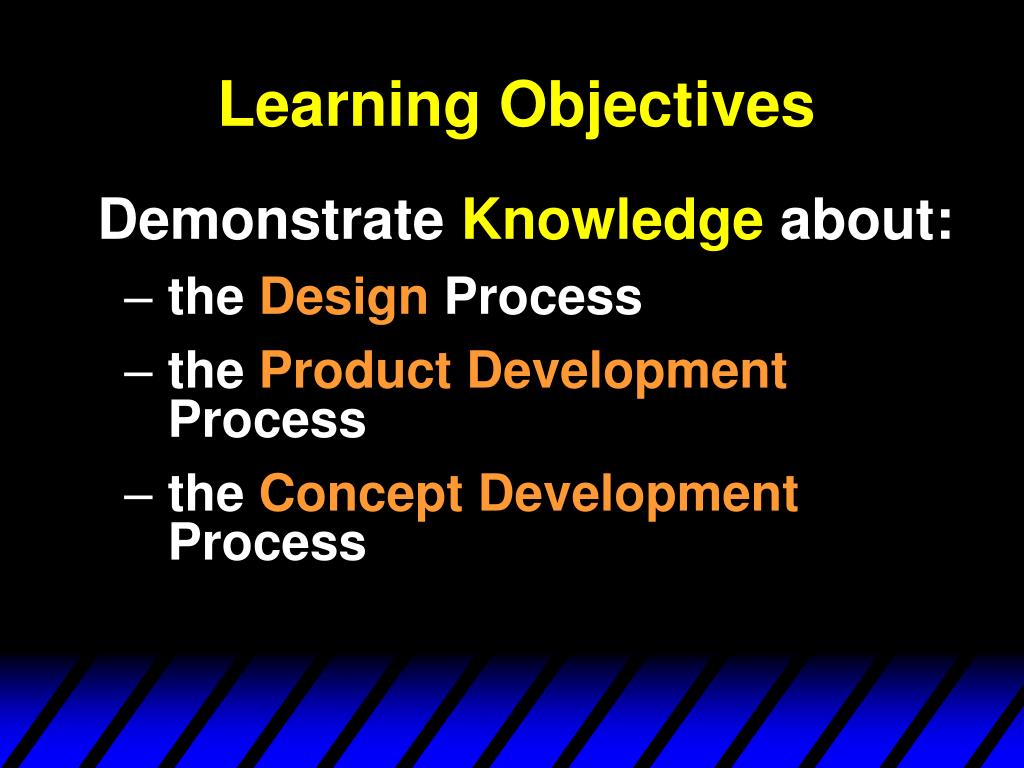 Learning Objectives

Demonstrate Knowledge about:

– the Design Process

– the Product Development Process

– the Concept Development Process